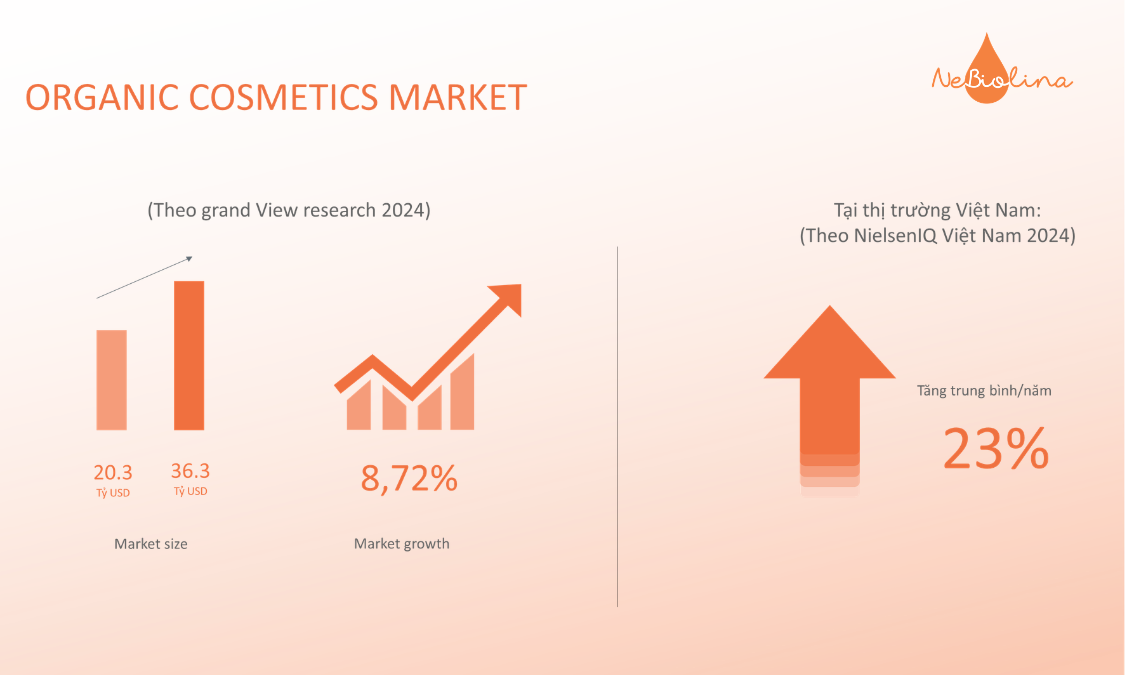 ORGANIC COSMETICS MARKET

NeBiolina

(Theo grand View research 2024)

20.3
Tỷ USD

36.3
Tỷ USD

Market size

8,72%

Market growth

Tại thị trường Việt Nam:
(Theo NielsenIQ Việt Nam 2024)

Tăng trung bình/năm

23%